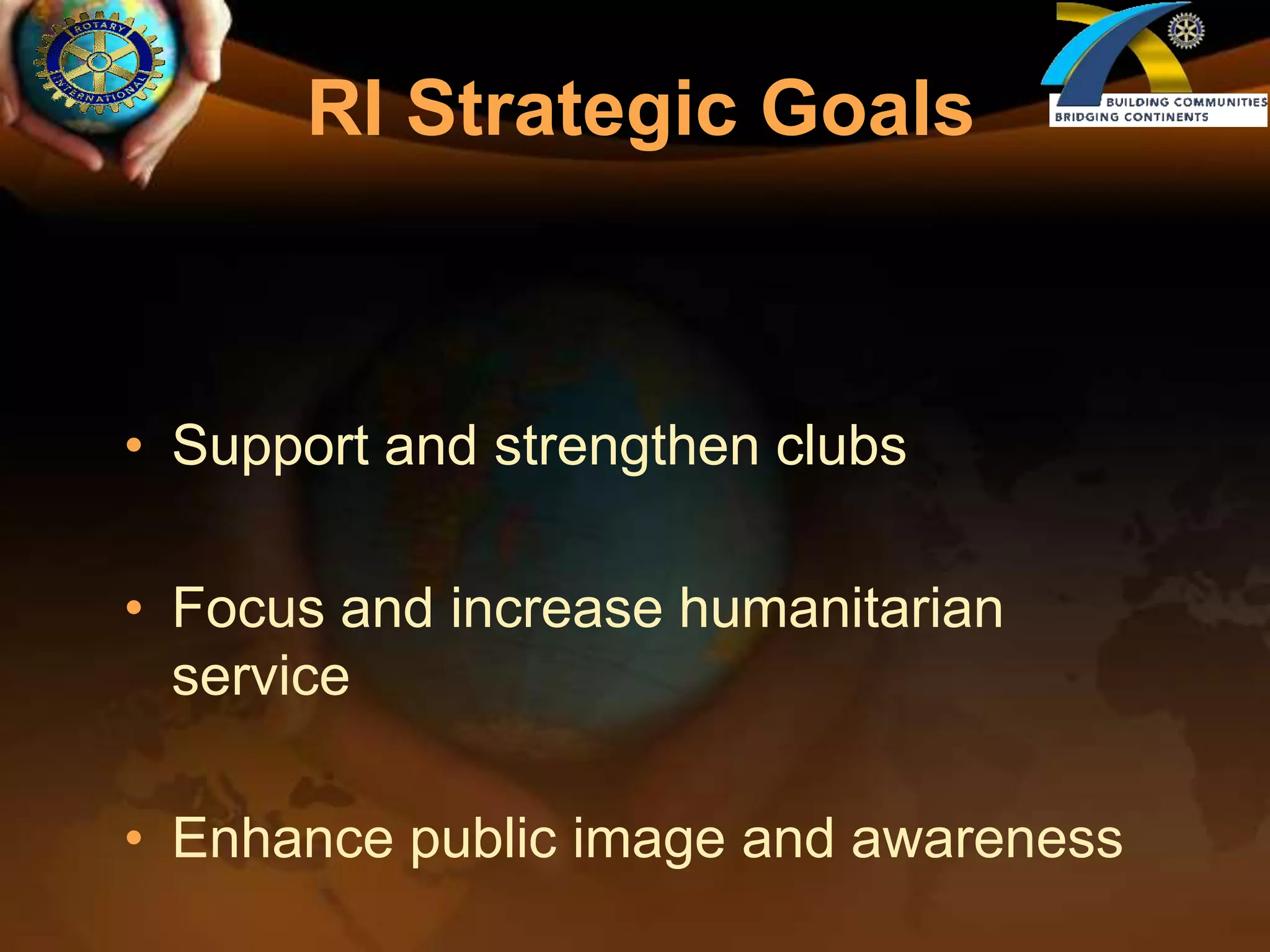 ROTARY INTERNATIONAL

RI Strategic Goals

BUILDING COMMUNITIES
BRIDGING CONTINENTS

• Support and strengthen clubs

• Focus and increase humanitarian service

• Enhance public image and awareness